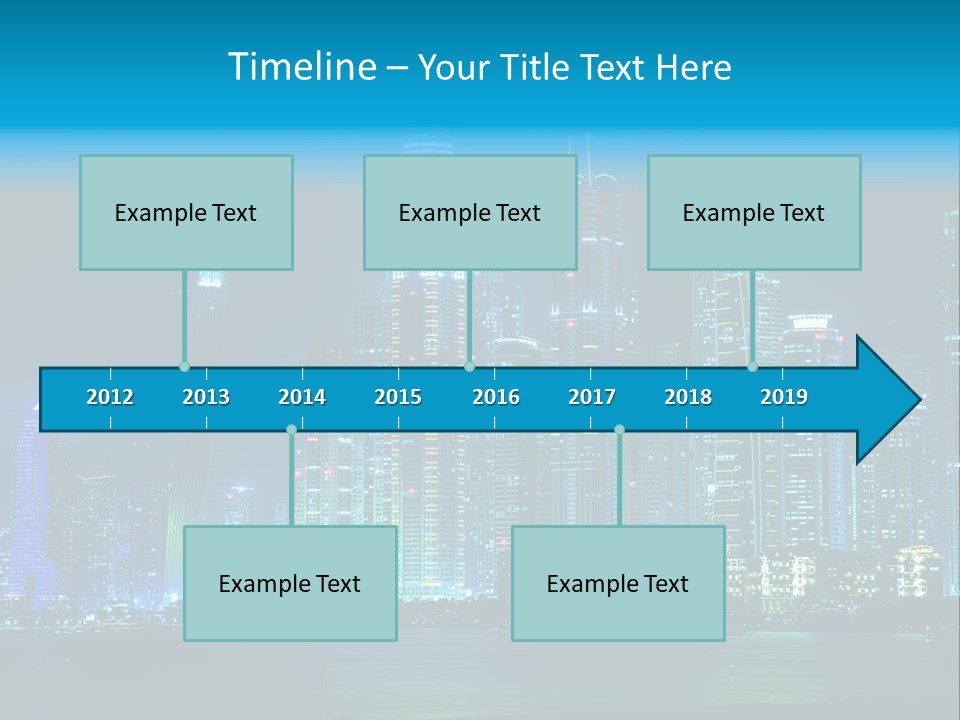 Timeline – Your Title Text Here

Example Text

Example Text

Example Text

2012 2013 2014 2015 2016 2017 2018 2019

Example Text

Example Text